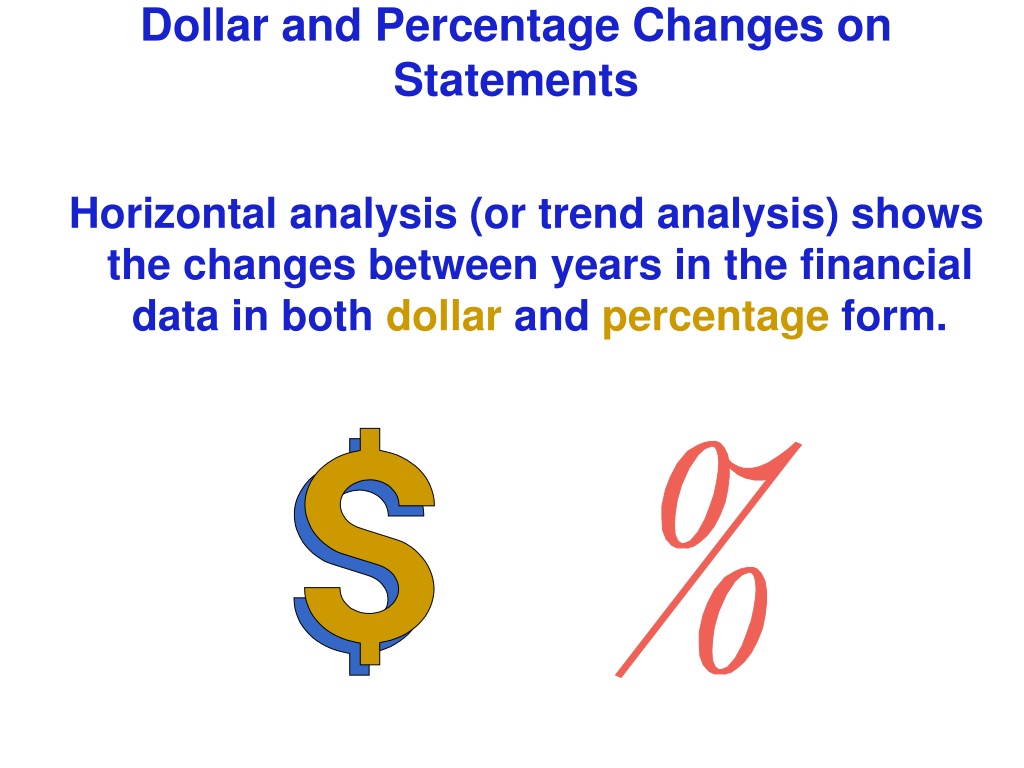 Dollar and Percentage Changes on Statements

Horizontal analysis (or trend analysis) shows the changes between years in the financial data in both dollar and percentage form.

$ %